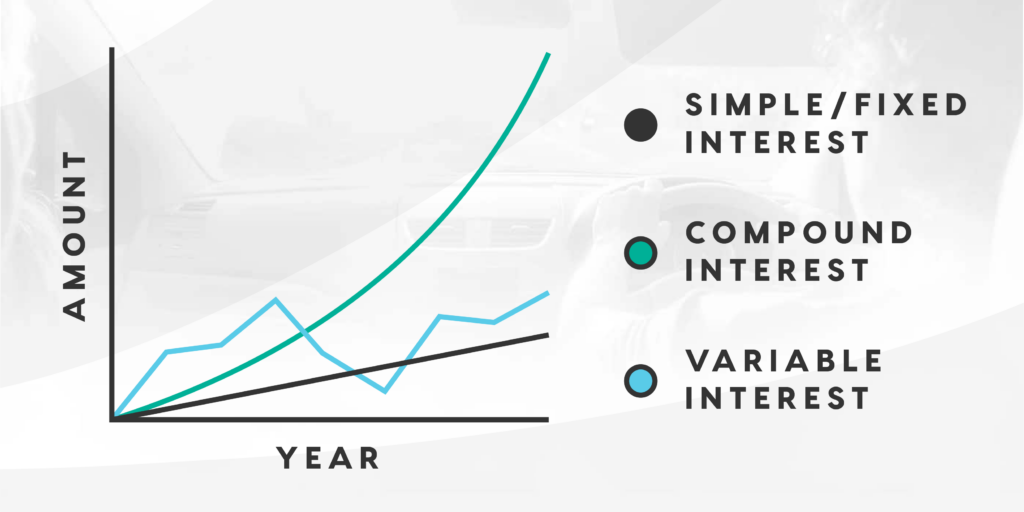 AMOUNT

YEAR

SIMPLE/FIXED INTEREST

COMPOUND INTEREST

VARIABLE INTEREST